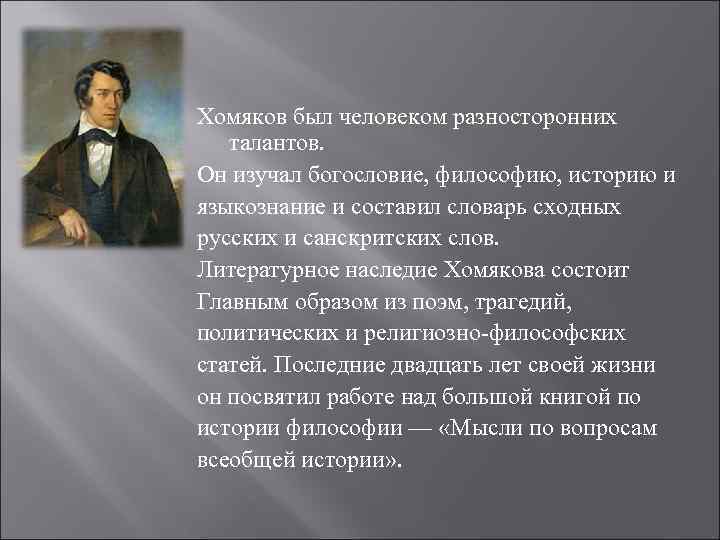 Хомяков был человеком разносторонних талантов.

Он изучал богословие, философию, историю и языкознание и составил словарь сходных русских и санскритских слов.

Литературное наследие Хомякова состоит Главным образом из поэм, трагедий, политических и религиозно-философских статей. Последние двадцать лет своей жизни он посвятил работе над большой книгой по истории философии — «Мысли по вопросам всеобщей истории».